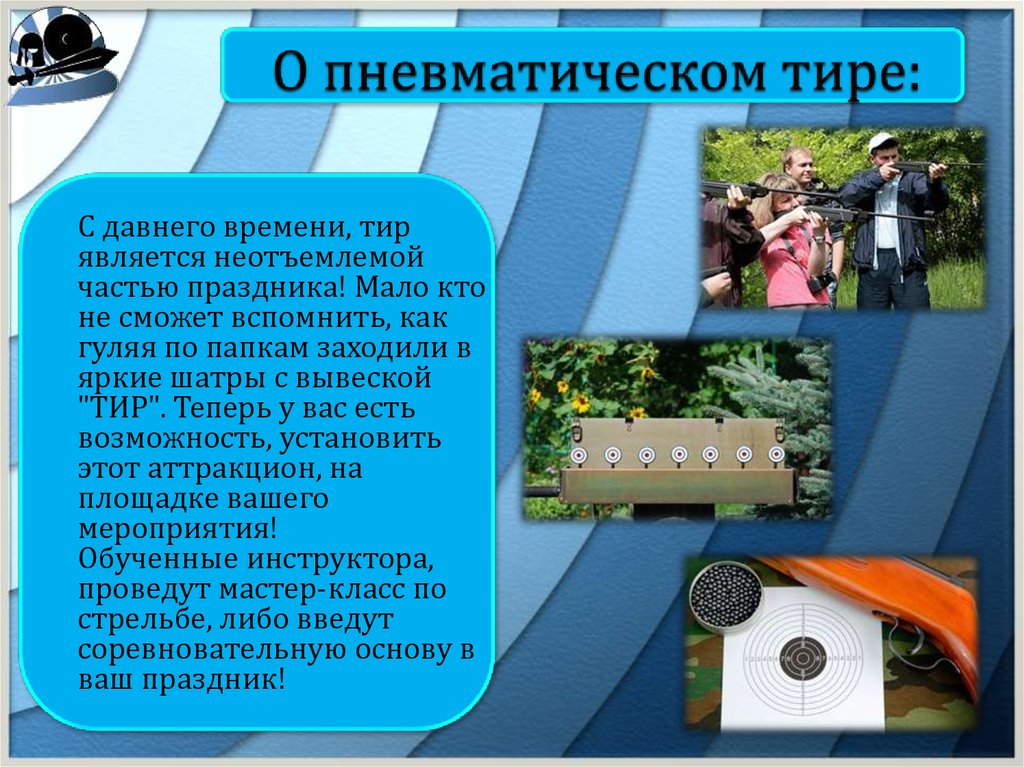 О пневматическом тире:

С давнего времени, тир является неотъемлемой частью праздника! Мало кто не сможет вспомнить, как гуляя по папкам заходили в яркие шатры с вывеской "ТИР". Теперь у вас есть возможность, установить этот аттракцион, на площадке вашего мероприятия!
Обученные инструктора, проведут мастер-класс по стрельбе, либо введут соревновательную основу в ваш праздник!